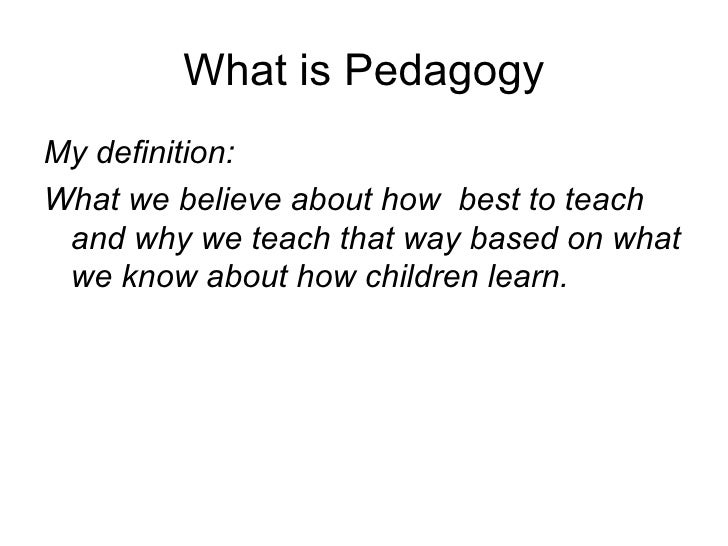 What is Pedagogy

My definition:

What we believe about how  best to teach and why we teach that way based on what we know about how children learn.